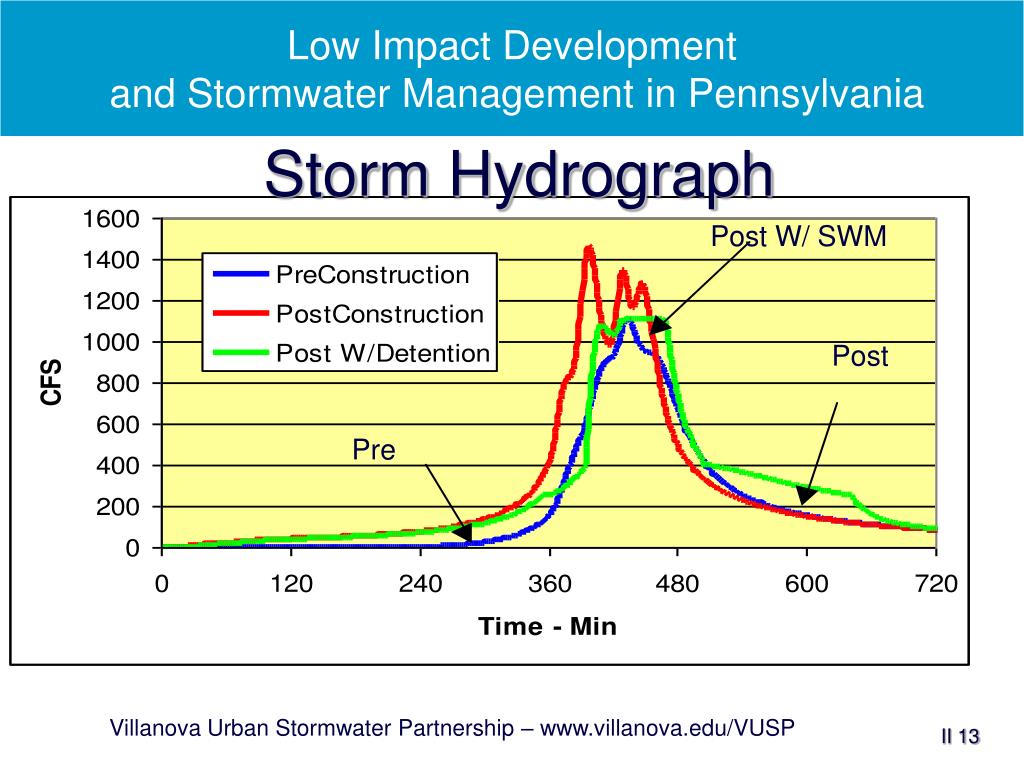 Low Impact Development and Stormwater Management in Pennsylvania

Storm Hydrograph

1600
1400
1200
1000
800
600
400
200
0

CFS

PreConstruction
PostConstruction
Post W/Detention

Post W/ SWM

Post

Pre

0 120 240 360 480 600 720

Time - Min

Villanova Urban Stormwater Partnership – www.villanova.edu/VUSP

II 13